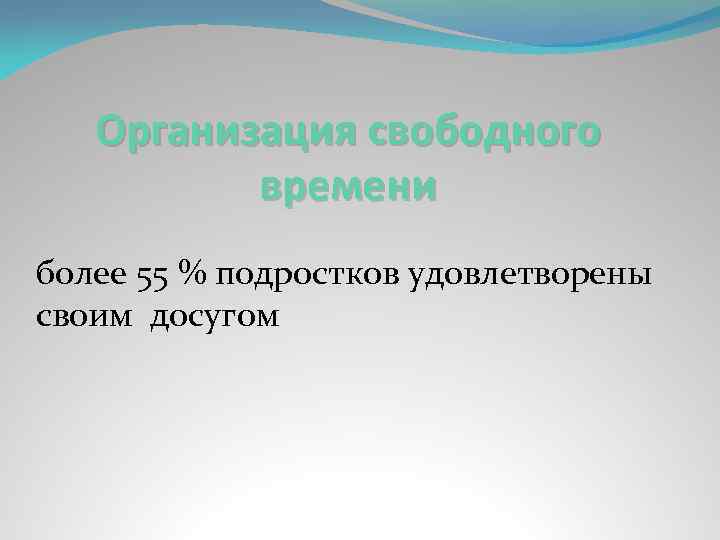 Организация свободного времени

более 55 % подростков удовлетворены своим досугом